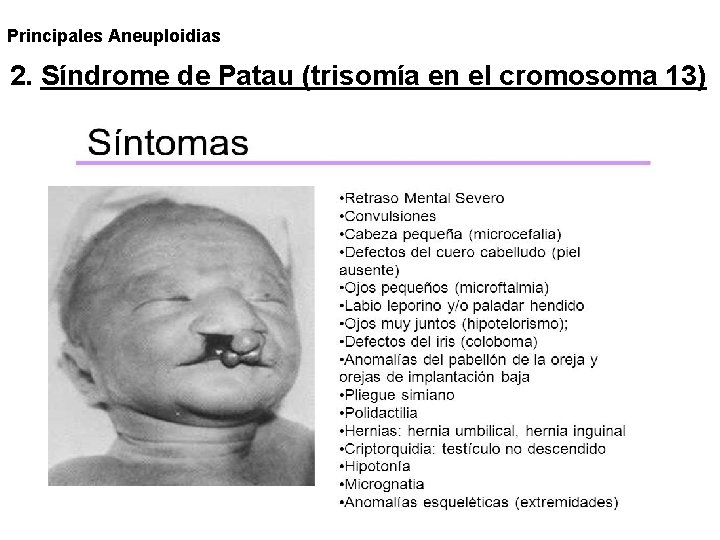 Principales Aneuploidias

2. Síndrome de Patau (trisomía en el cromosoma 13)

Síntomas

•Retraso Mental Severo
•Convulsiones
•Cabeza pequeña (microcefalia)
•Defectos del cuero cabelludo (piel ausente)
•Ojos pequeños (microftalmia)
•Labio leporino y/o paladar hendido
•Ojos muy juntos (hipotelorismo);
•Defectos del iris (coloboma)
•Anomalías del pabellón de la oreja y orejas de implantación baja
•Pliegue simiano
•Polidactilia
•Hernias: hernia umbilical, hernia inguinal
•Criptorquidia: testículo no descendido
•Hipotonía
•Micrognatia
•Anomalías esqueléticas (extremidades)